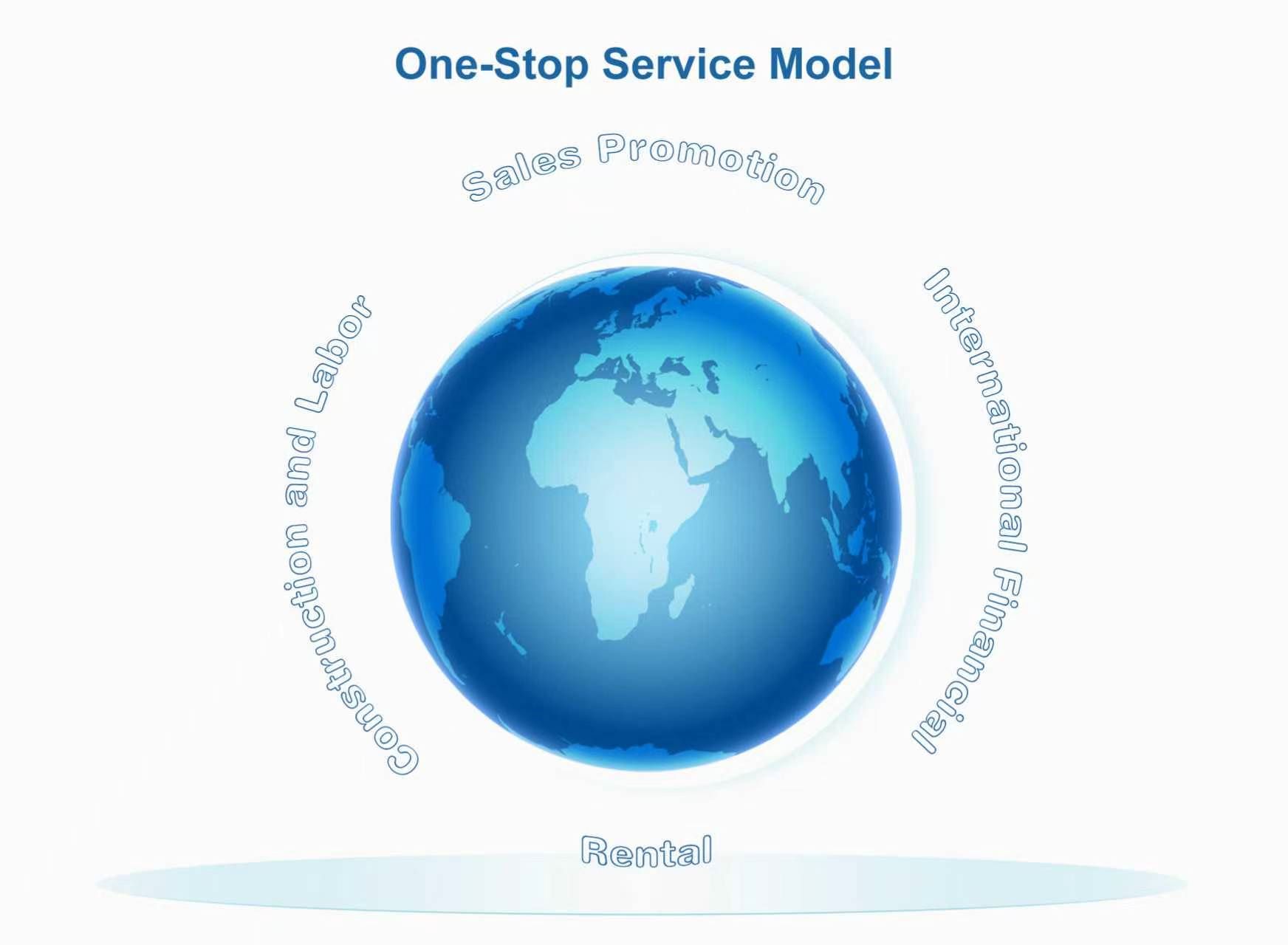 One-Stop Service Model

Sales Promotion

Construction and Labor

International Financial

Rental